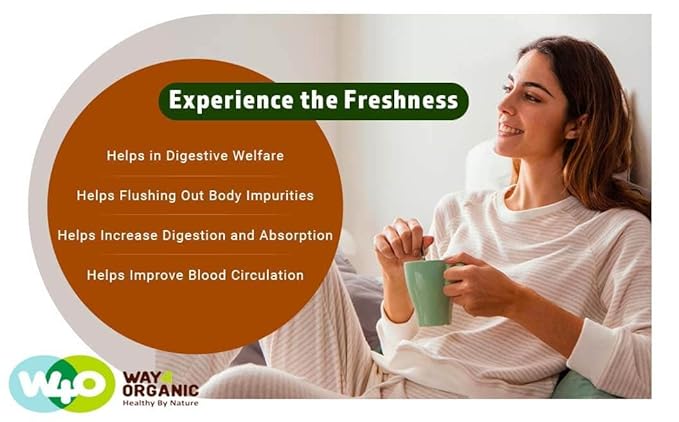 Experience the Freshness

Helps in Digestive Welfare

Helps Flushing Out Body Impurities

Helps Increase Digestion and Absorption

Helps Improve Blood Circulation

W4O

WAY4 ORGANIC
Healthy By Nature